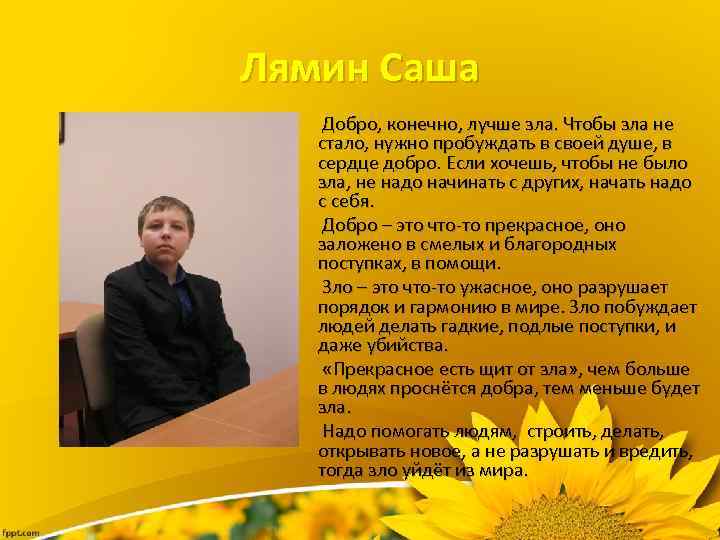 Лямин Саша

Добро, конечно, лучше зла. Чтобы зла не стало, нужно пробуждать в своей душе, в сердце добро. Если хочешь, чтобы не было зла, не надо начинать с других, начать надо с себя.

Добро – это что-то прекрасное, оно заложено в смелых и благородных поступках, в помощи.

Зло – это что-то ужасное, оно разрушает порядок и гармонию в мире. Зло побуждает людей делать гадкие, подлые поступки, и даже убийства.

«Прекрасное есть щит от зла», чем больше в людях проснётся добра, тем меньше будет зла.

Надо помогать людям, строить, делать, открывать новое, а не разрушать и вредить, тогда зло уйдёт из мира.

fppt.com